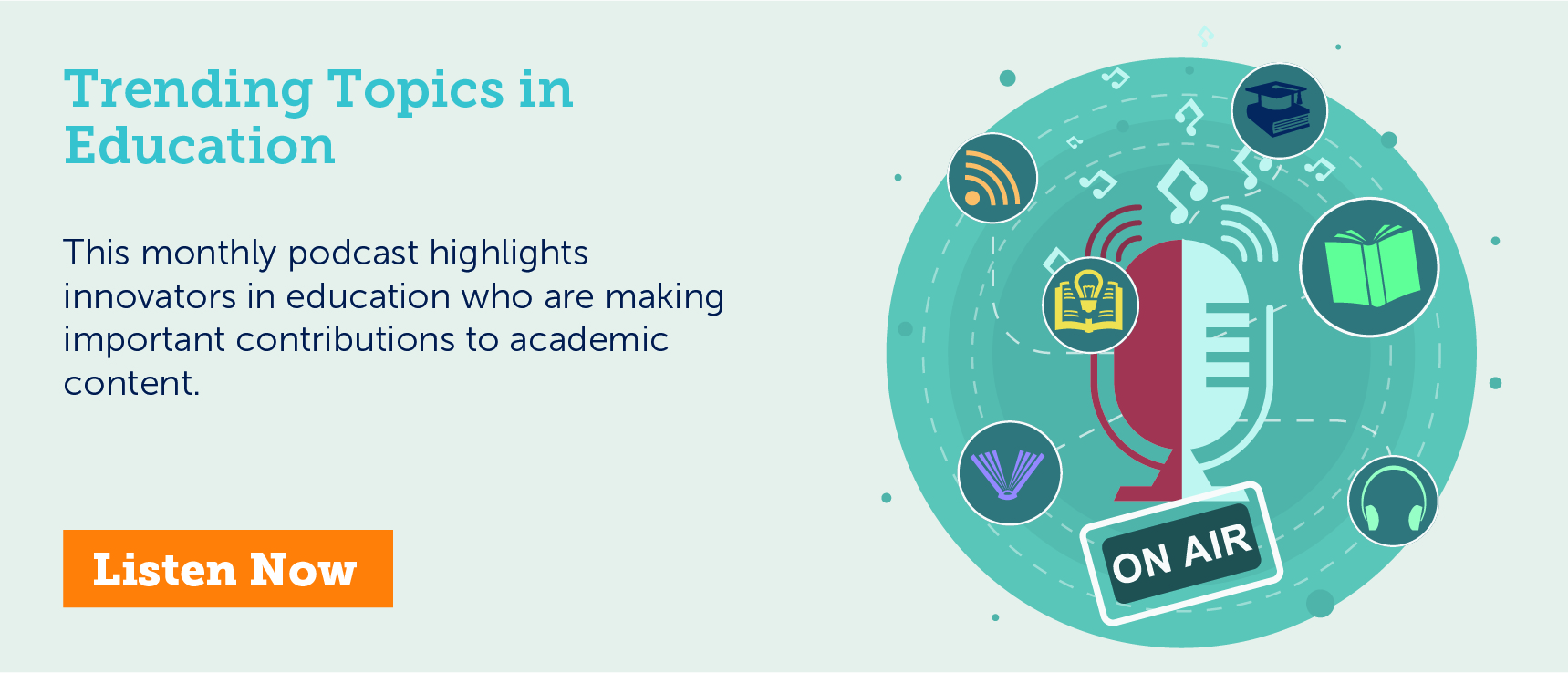 Trending Topics in Education

This monthly podcast highlights innovators in education who are making important contributions to academic content.

Listen Now

ON AIR